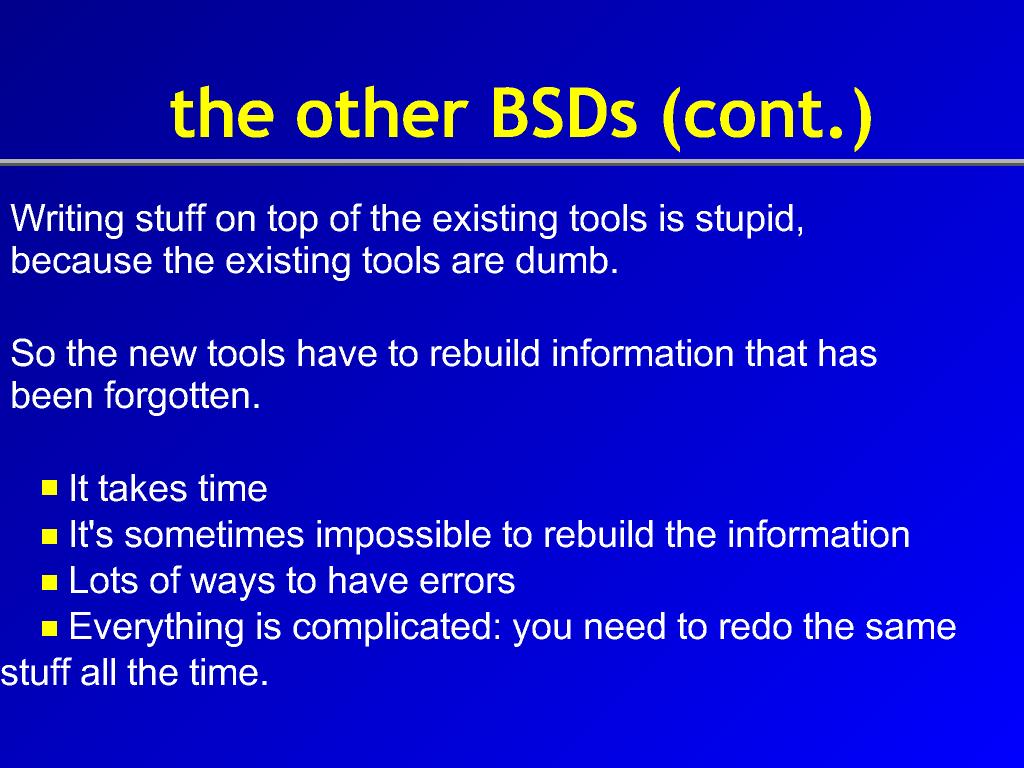 the other BSDs (cont.)

Writing stuff on top of the existing tools is stupid, because the existing tools are dumb.

So the new tools have to rebuild information that has been forgotten.

- It takes time
- It's sometimes impossible to rebuild the information
- Lots of ways to have errors
- Everything is complicated: you need to redo the same stuff all the time.